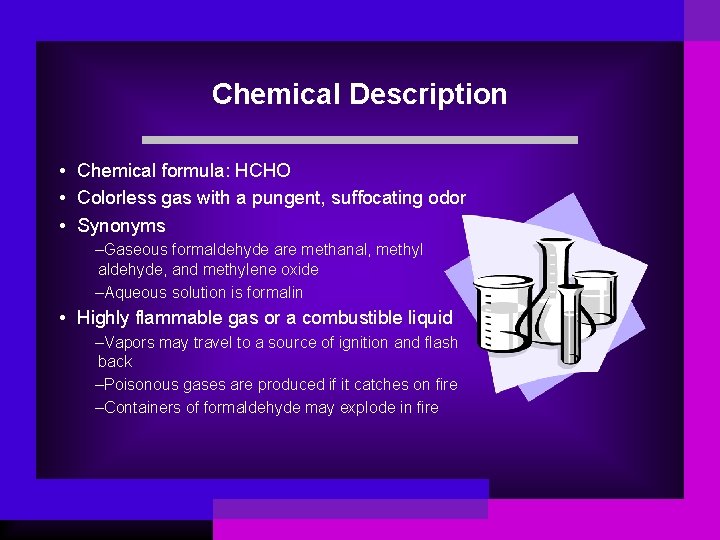 Chemical Description

• Chemical formula: $HCHO$
• Colorless gas with a pungent, suffocating odor
• Synonyms
–Gaseous formaldehyde are methanal, methyl aldehyde, and methylene oxide
–Aqueous solution is formalin
• Highly flammable gas or a combustible liquid
–Vapors may travel to a source of ignition and flash back
–Poisonous gases are produced if it catches on fire
–Containers of formaldehyde may explode in fire